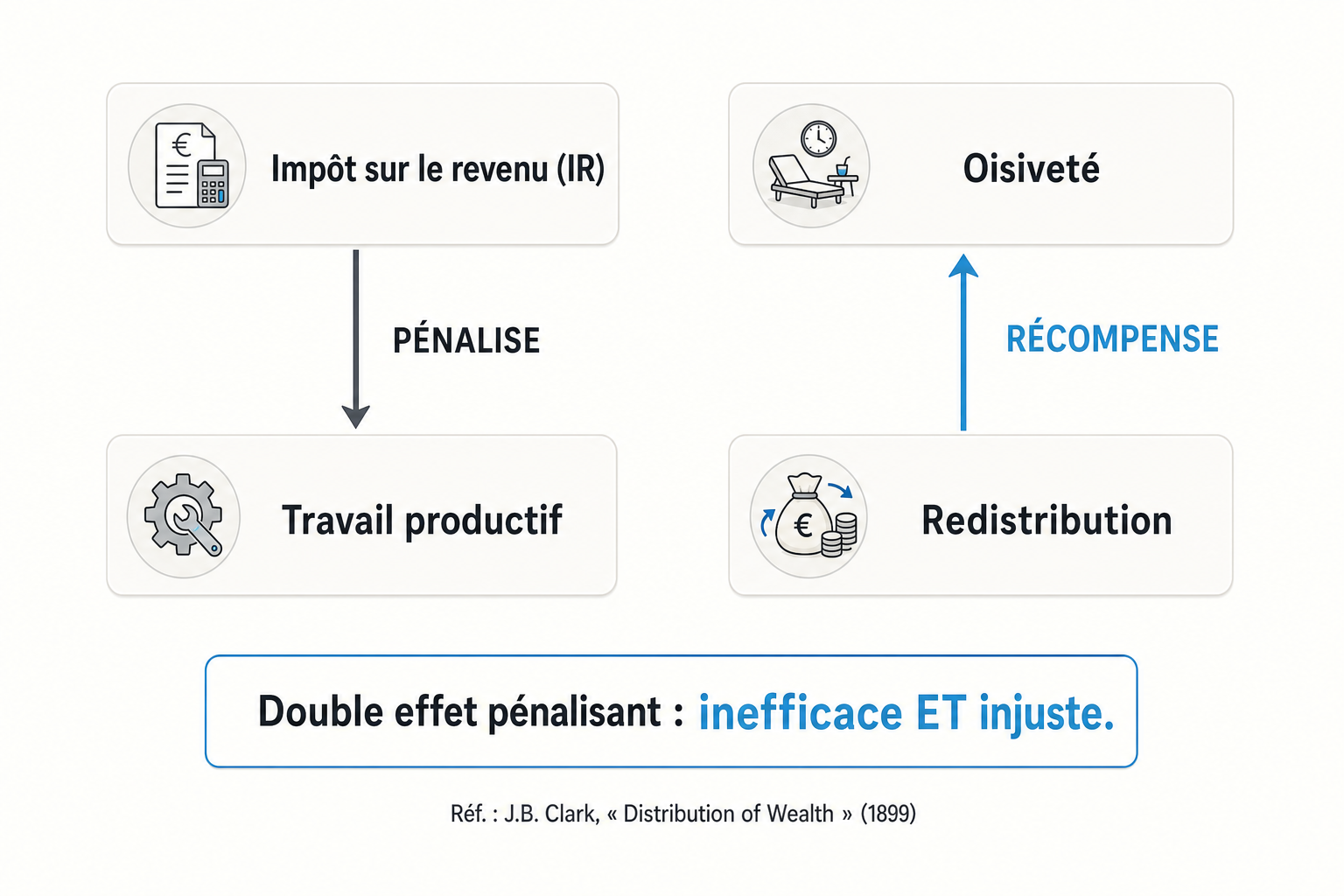 Impôt sur le revenu (IR)

PÉNALISE

Travail productif

Oisiveté

RÉCOMPENSE

Redistribution

Double effet pénalisant : inefficace ET injuste.

Réf. : J.B. Clark, « Distribution of Wealth » (1899)